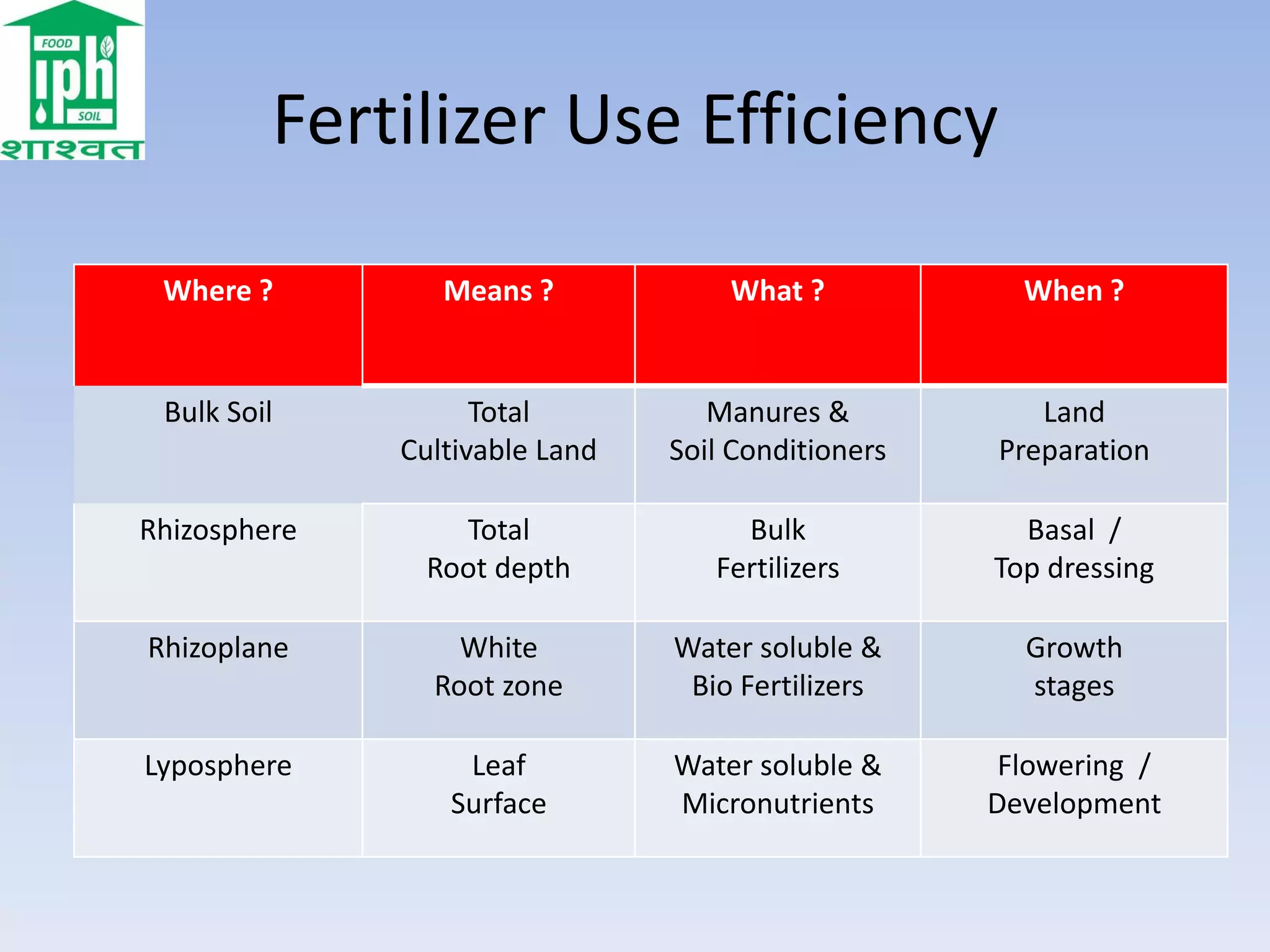 FOOD
iph
SOIL
शाश्वत

Fertilizer Use Efficiency

| Where ? | Means ? | What ? | When ? |
|---|---|---|---|
| Bulk Soil | Total Cultivable Land | Manures & Soil Conditioners | Land Preparation |
| Rhizosphere | Total Root depth | Bulk Fertilizers | Basal / Top dressing |
| Rhizoplane | White Root zone | Water soluble & Bio Fertilizers | Growth stages |
| Lyposphere | Leaf Surface | Water soluble & Micronutrients | Flowering / Development |